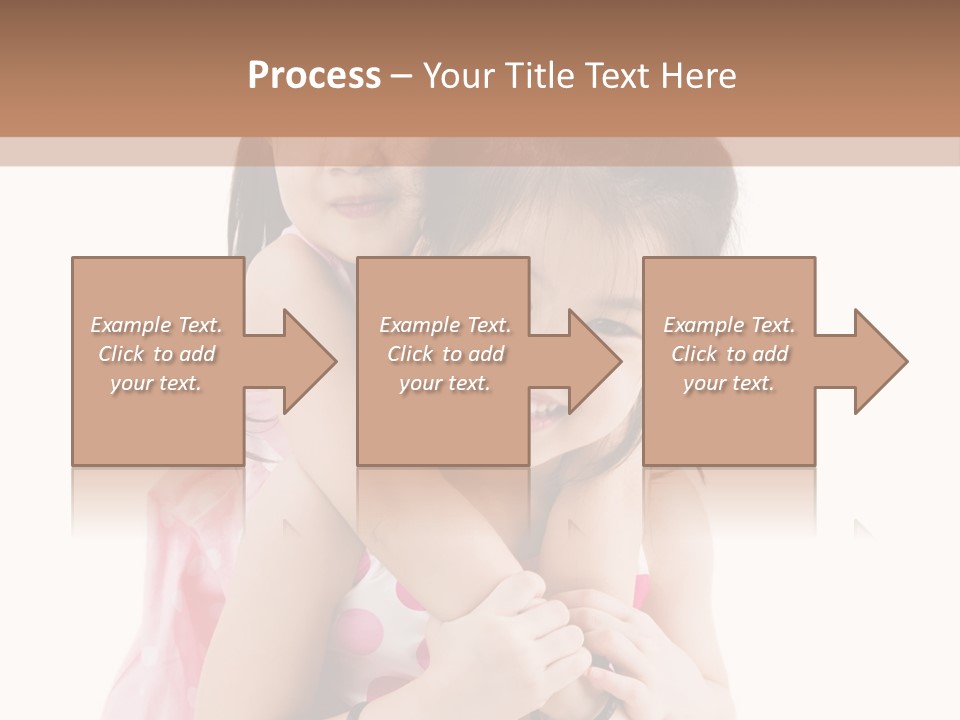 Process – Your Title Text Here

Example Text. Click to add your text.

Example Text. Click to add your text.

Example Text. Click to add your text.